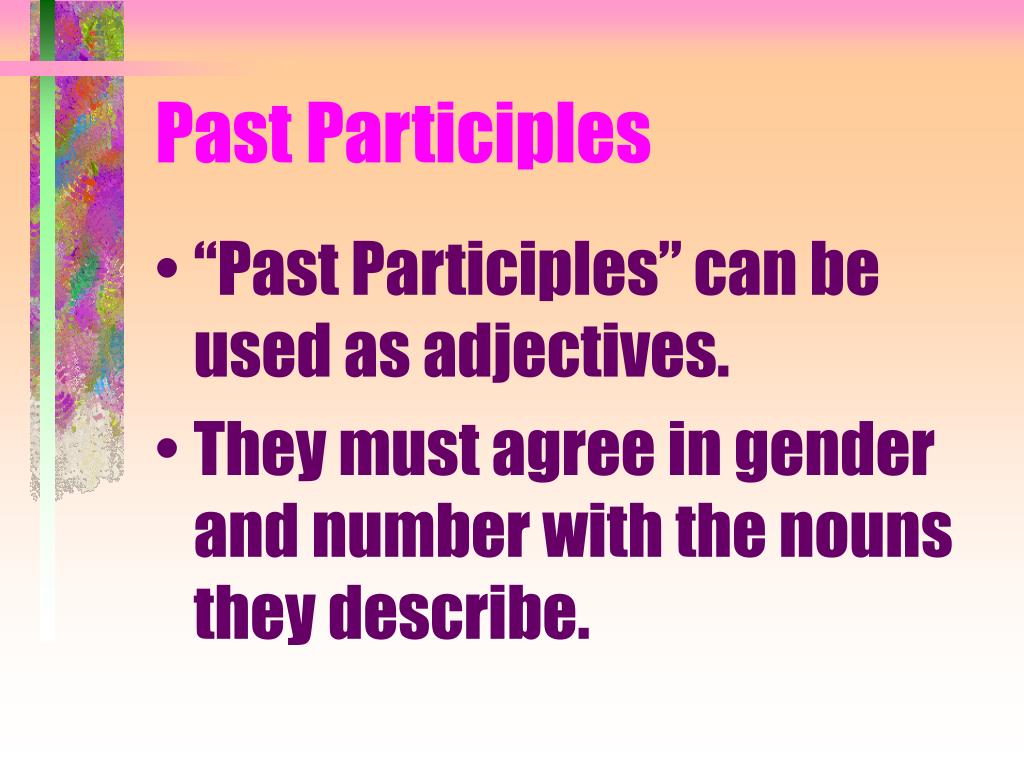 Past Participles

• “Past Participles” can be used as adjectives.

• They must agree in gender and number with the nouns they describe.